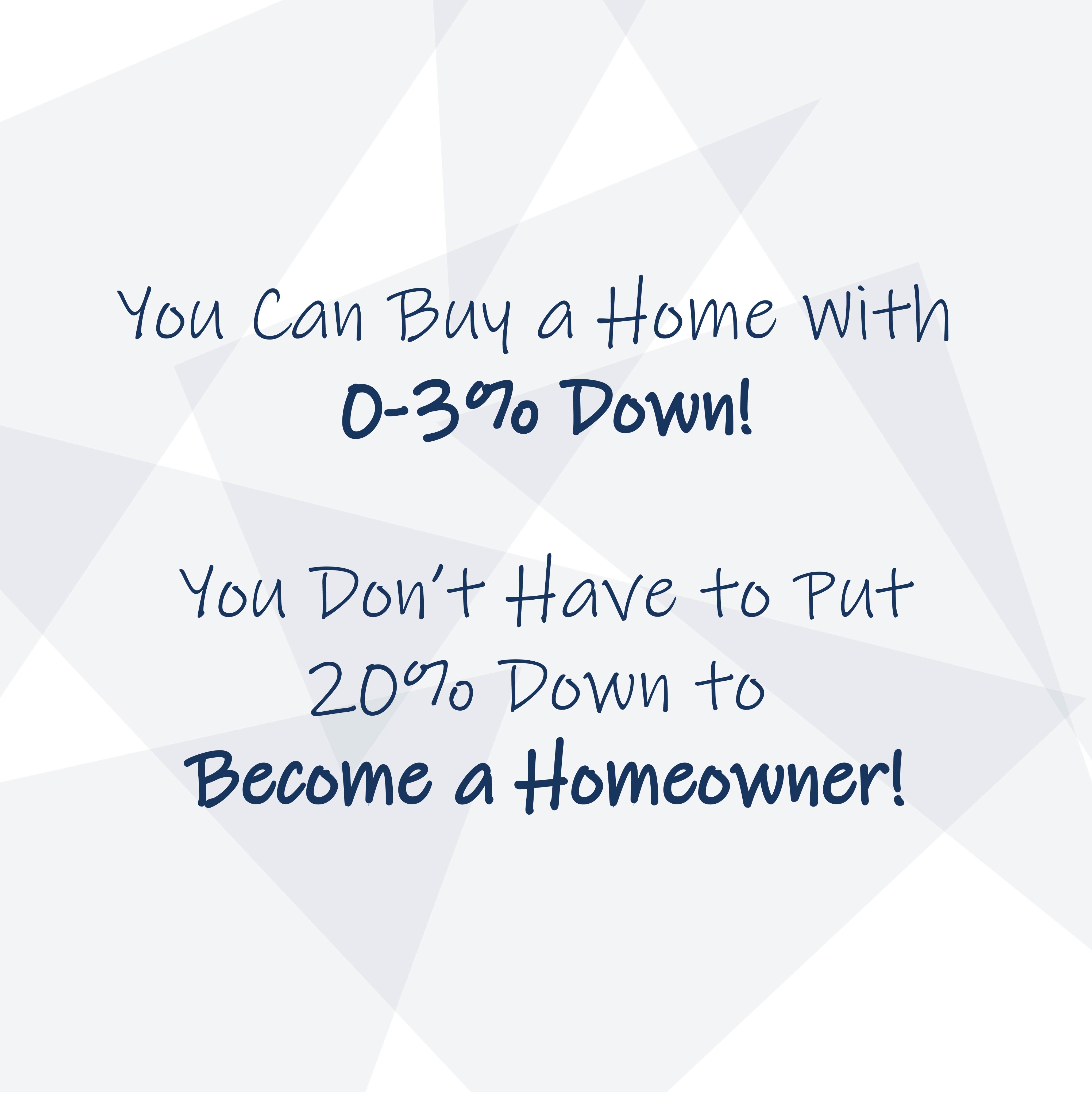 You Can Buy a Home With
0-3% Down!

You Don't Have to Put
20% Down to
Become a Homeowner!